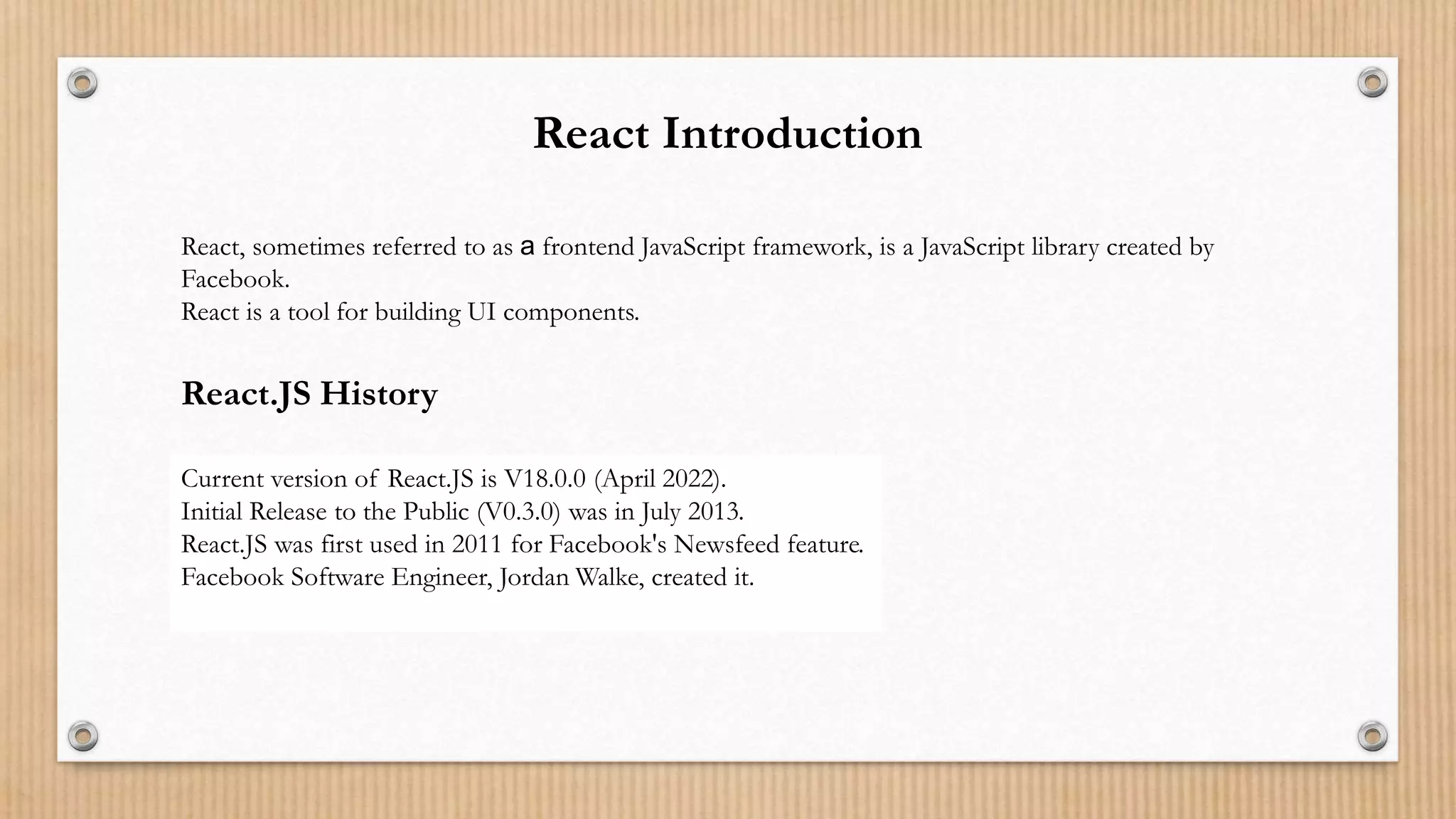 React Introduction

React, sometimes referred to as a frontend JavaScript framework, is a JavaScript library created by Facebook.
React is a tool for building UI components.

React.JS History

Current version of React.JS is V18.0.0 (April 2022).
Initial Release to the Public (V0.3.0) was in July 2013.
React.JS was first used in 2011 for Facebook's Newsfeed feature.
Facebook Software Engineer, Jordan Walke, created it.